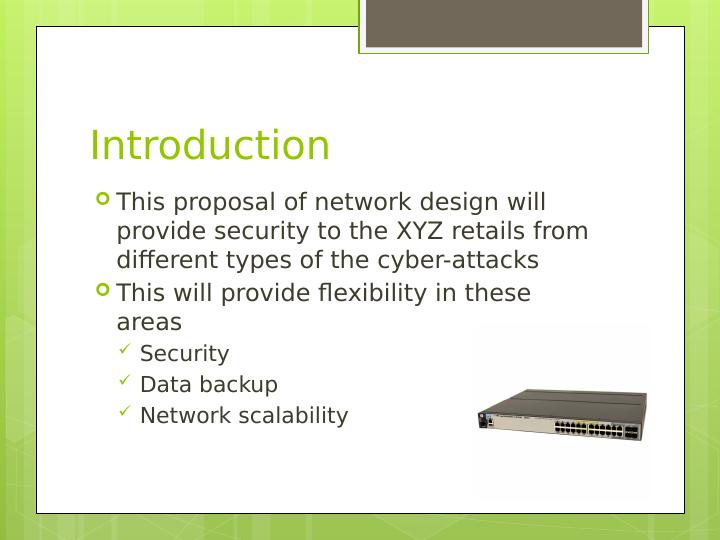 Introduction

This proposal of network design will provide security to the XYZ retails from different types of the cyber-attacks

This will provide flexibility in these areas

Security

Data backup

Network scalability